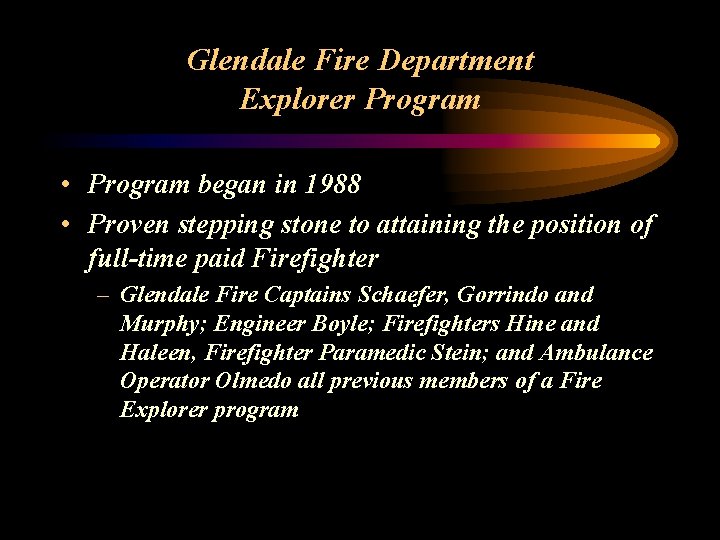 Glendale Fire Department
Explorer Program

• Program began in 1988
• Proven stepping stone to attaining the position of full-time paid Firefighter
– Glendale Fire Captains Schaefer, Gorrindo and Murphy; Engineer Boyle; Firefighters Hine and Haleen, Firefighter Paramedic Stein; and Ambulance Operator Olmedo all previous members of a Fire Explorer program